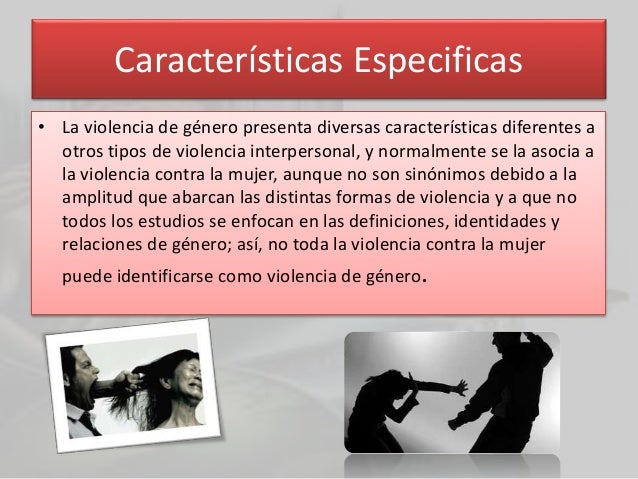 Características Especificas

• La violencia de género presenta diversas características diferentes a otros tipos de violencia interpersonal, y normalmente se la asocia a la violencia contra la mujer, aunque no son sinónimos debido a la amplitud que abarcan las distintas formas de violencia y a que no todos los estudios se enfocan en las definiciones, identidades y relaciones de género; así, no toda la violencia contra la mujer puede identificarse como violencia de género.